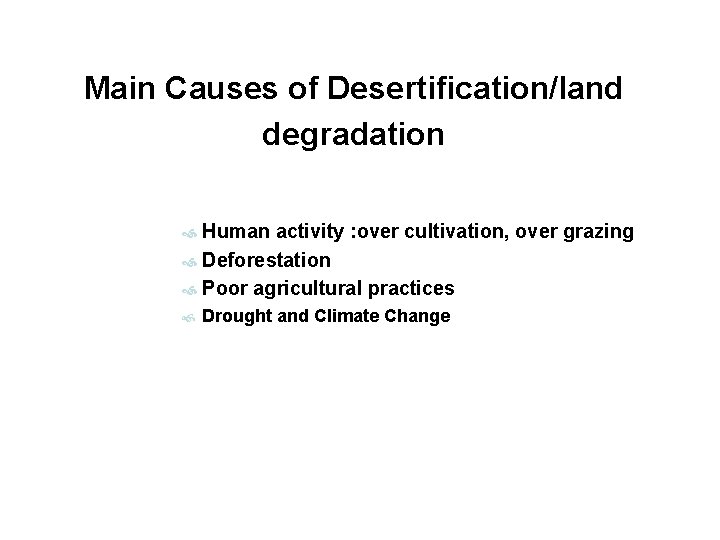 Main Causes of Desertification/land degradation

Human activity :over cultivation, over grazing
Deforestation
Poor agricultural practices
Drought and Climate Change